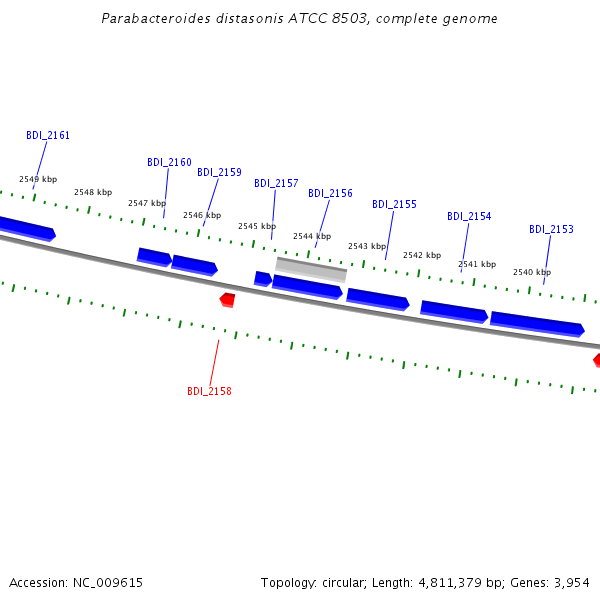 Parabacteroides distasonis ATCC 8503, complete genome

BDI_2161

BDI_2160

BDI_2159

BDI_2157

BDI_2156

BDI_2155

BDI_2154

BDI_2153

2549 kbp

2548 kbp

2547 kbp

2546 kbp

2545 kbp

2544 kbp

2543 kbp

2542 kbp

2541 kbp

2540 kbp

BDI_2158

Accession: NC_009615

Topology: circular; Length: 4,811,379 bp; Genes: 3,954